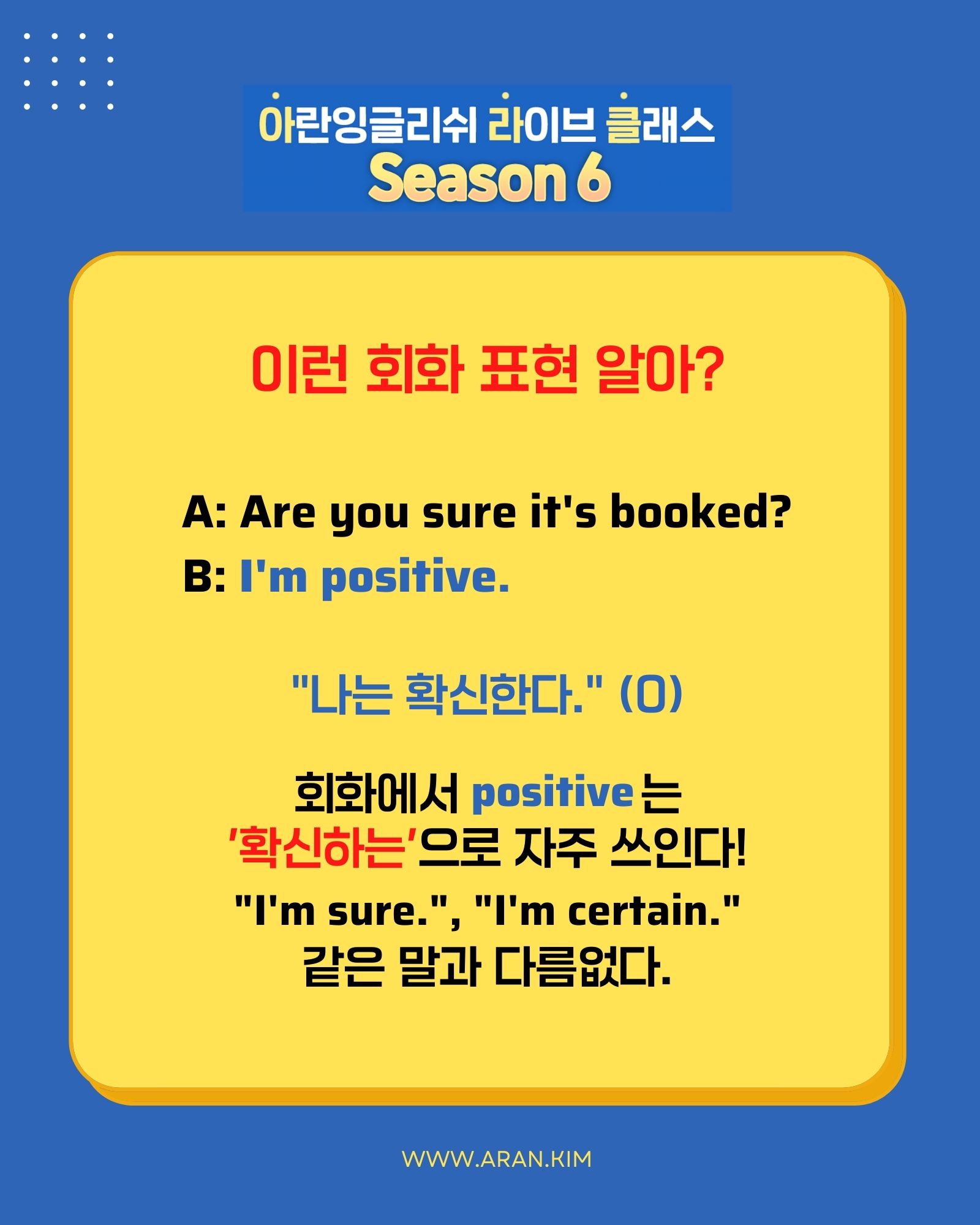 아란잉글리쉬 라이브 클래스
Season 6

이런 회화 표현 알아?

A: Are you sure it's booked?
B: I'm positive.

"나는 확신한다." (O)

회화에서 positive는
'확신하는'으로 자주 쓰인다!
"I'm sure.", "I'm certain."
같은 말과 다름없다.

WWW.ARAN.KIM